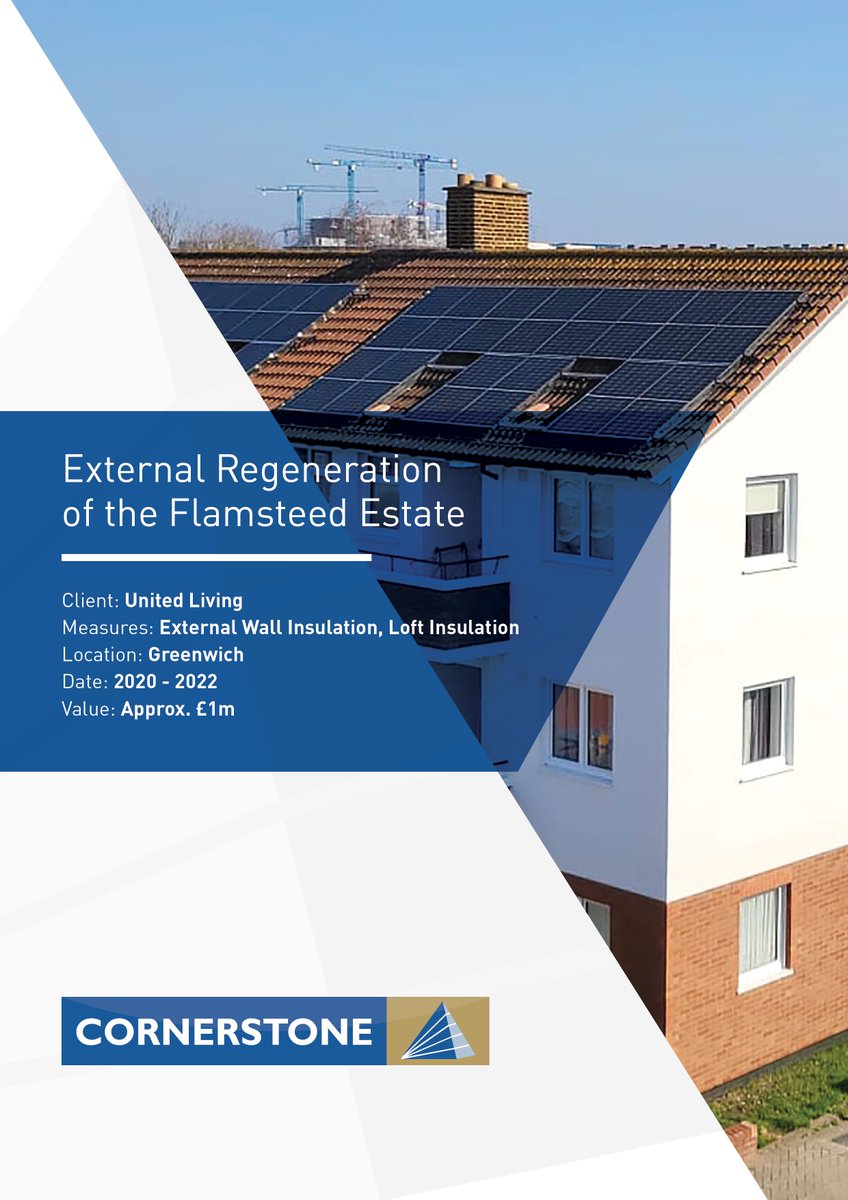 External Regeneration of the Flamsteed Estate

Client: United Living
Measures: External Wall Insulation, Loft Insulation
Location: Greenwich
Date: 2020 - 2022
Value: Approx. £1m

CORNERSTONE